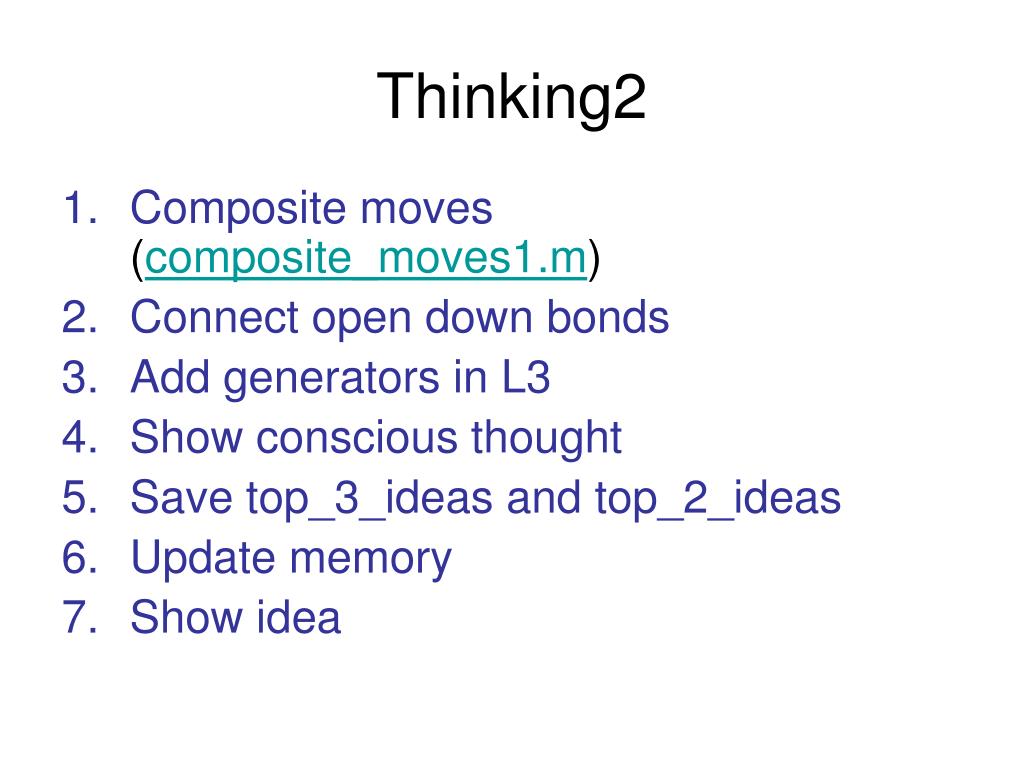 Thinking2

1. Composite moves (composite_moves1.m)
2. Connect open down bonds
3. Add generators in L3
4. Show conscious thought
5. Save top_3_ideas and top_2_ideas
6. Update memory
7. Show idea